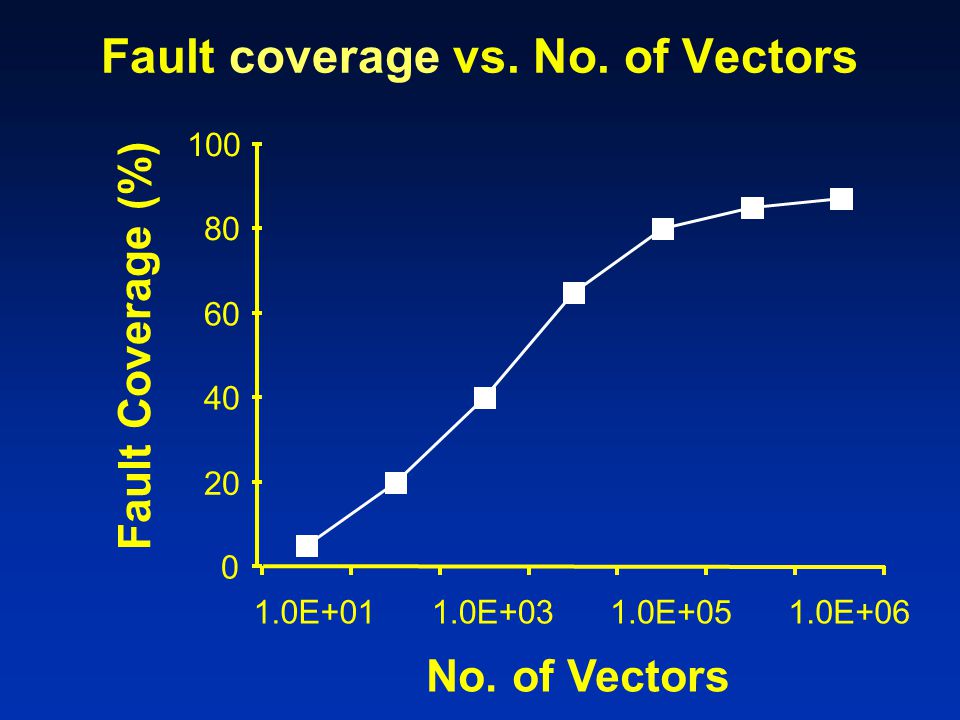 Fault coverage vs. No. of Vectors

Fault Coverage (%)

100
80
60
40
20
0

1.0E+01
1.0E+03
1.0E+05
1.0E+06

No. of Vectors